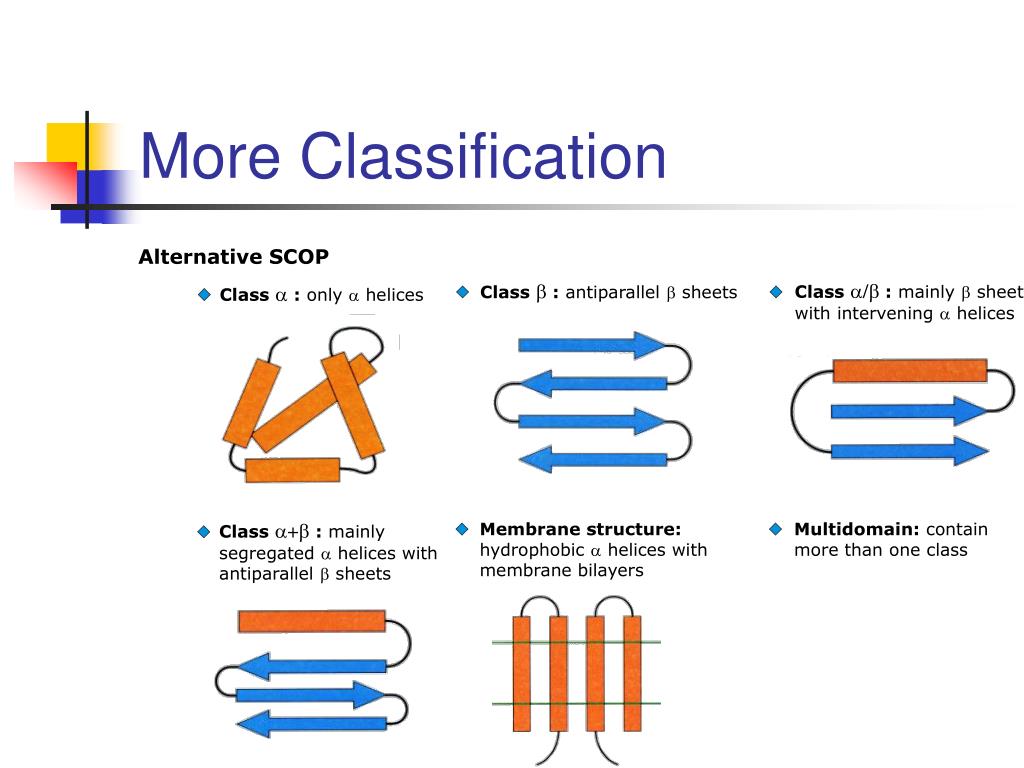 More Classification

Alternative SCOP

Class $\alpha$ : only $\alpha$ helices

Class $\beta$ : antiparallel $\beta$ sheets

Class $\alpha/\beta$ : mainly $\beta$ sheet with intervening $\alpha$ helices

Class $\alpha+\beta$ : mainly segregated $\alpha$ helices with antiparallel $\beta$ sheets

Membrane structure: hydrophobic $\alpha$ helices with membrane bilayers

Multidomain: contain more than one class